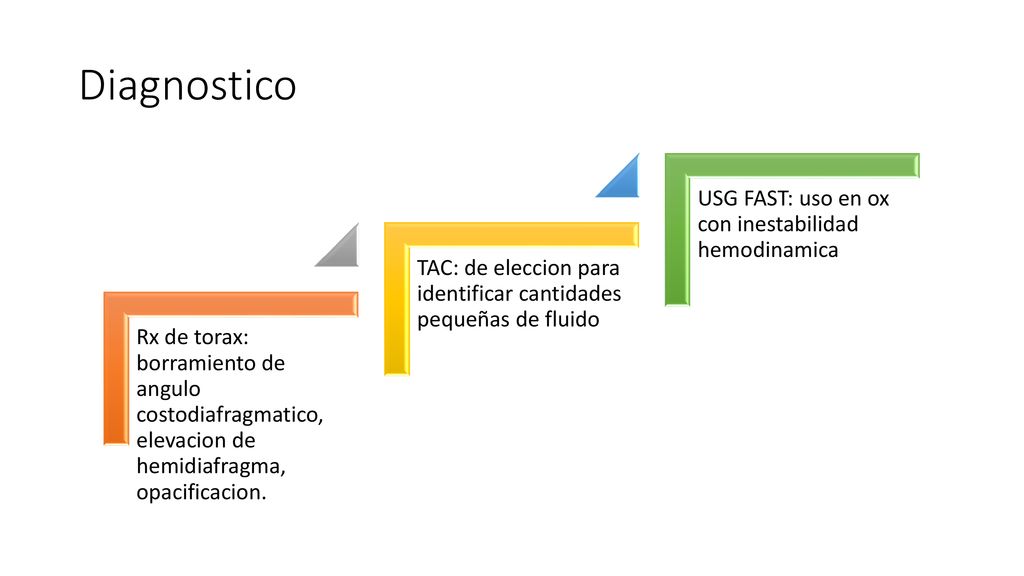 Diagnostico

Rx de torax: borramiento de angulo costodiafragmatico, elevacion de hemidiafragma, opacificacion.

TAC: de eleccion para identificar cantidades pequeñas de fluido

USG FAST: uso en ox con inestabilidad hemodinamica